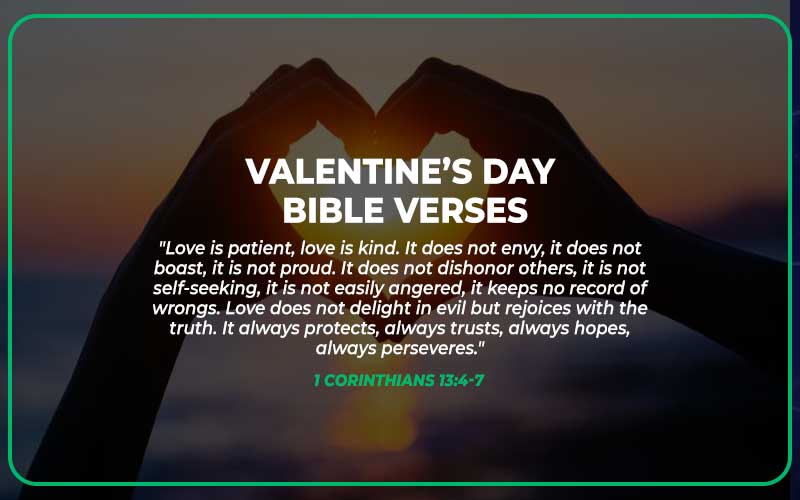 VALENTINE'S DAY
BIBLE VERSES

"Love is patient, love is kind. It does not envy, it does not boast, it is not proud. It does not dishonor others, it is not self-seeking, it is not easily angered, it keeps no record of wrongs. Love does not delight in evil but rejoices with the truth. It always protects, always trusts, always hopes, always perseveres."

1 CORINTHIANS 13:4-7